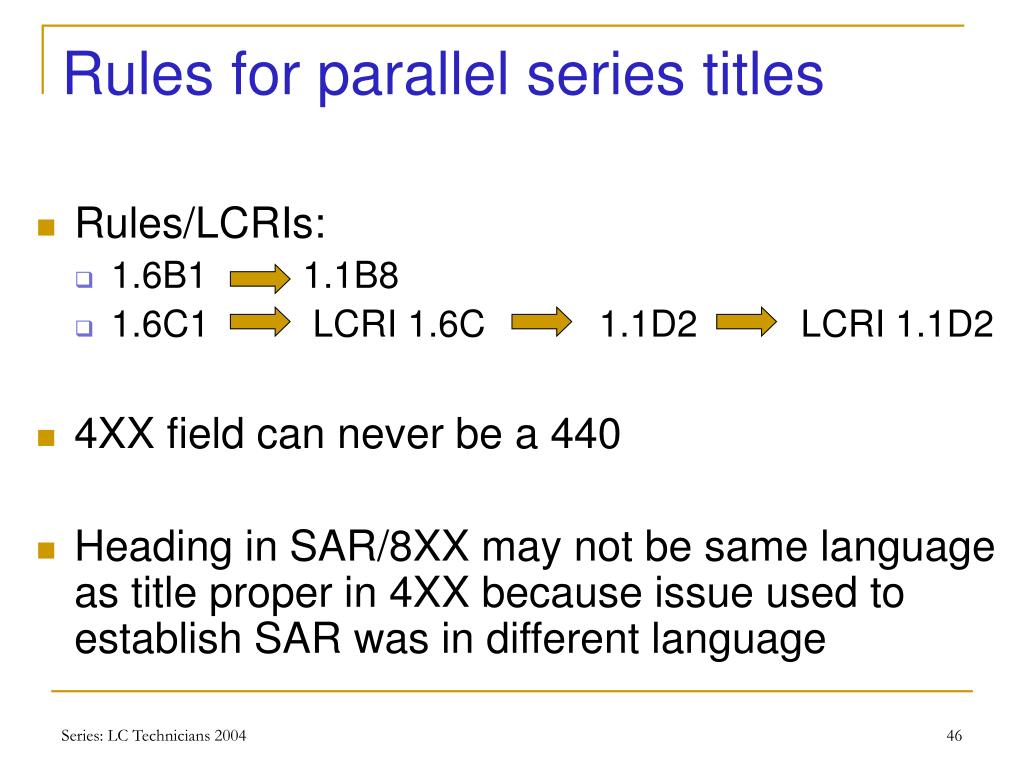 Rules for parallel series titles

Rules/LCRIs:

1.6B1 → 1.1B8

1.6C1 → LCRI 1.6C → 1.1D2 → LCRI 1.1D2

4XX field can never be a 440

Heading in SAR/8XX may not be same language as title proper in 4XX because issue used to establish SAR was in different language

Series: LC Technicians 2004

46